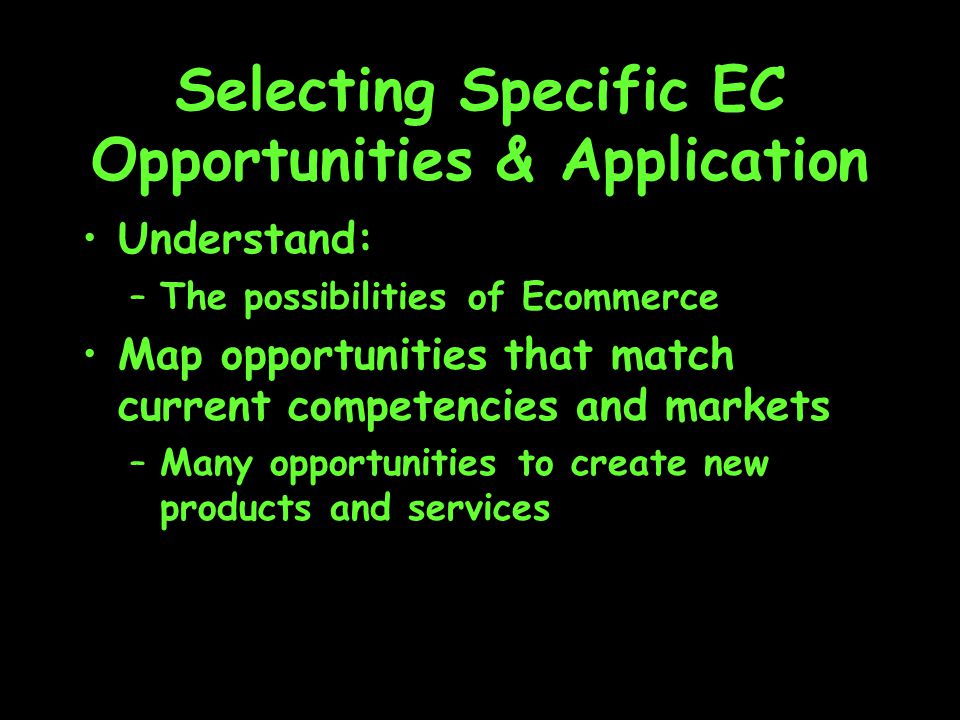 Selecting Specific EC Opportunities & Application

• Understand:
– The possibilities of Ecommerce
• Map opportunities that match current competencies and markets
– Many opportunities to create new products and services